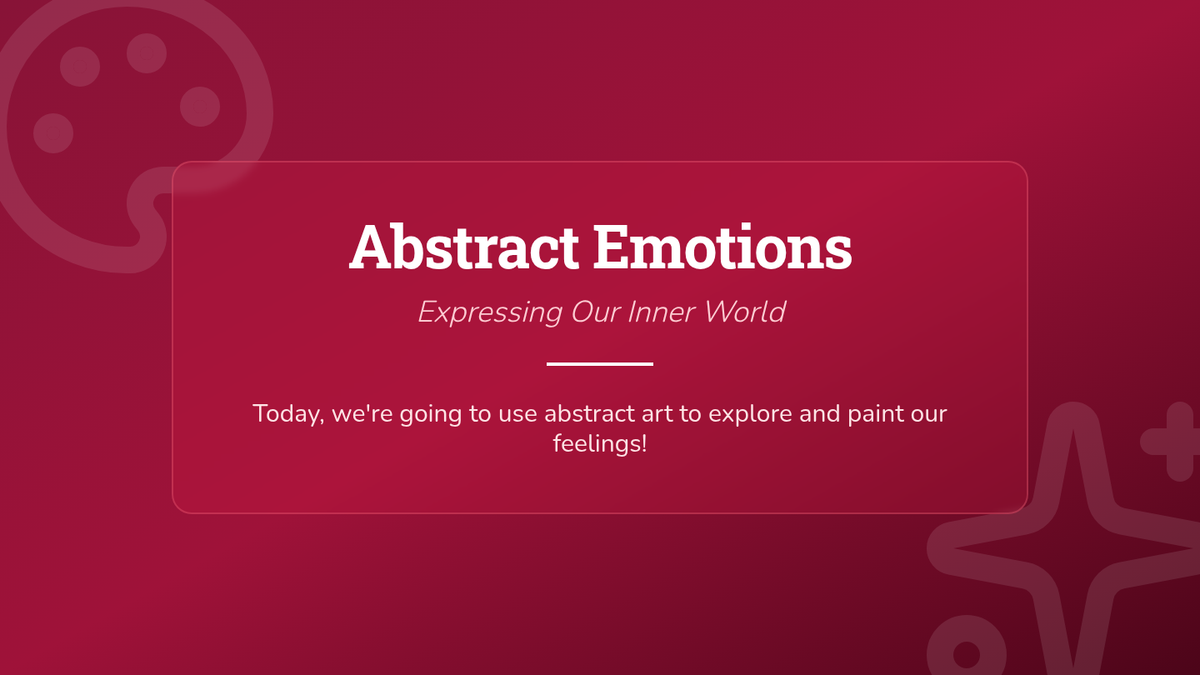 Abstract Emotions

Expressing Our Inner World

Today, we're going to use abstract art to explore and paint our feelings!